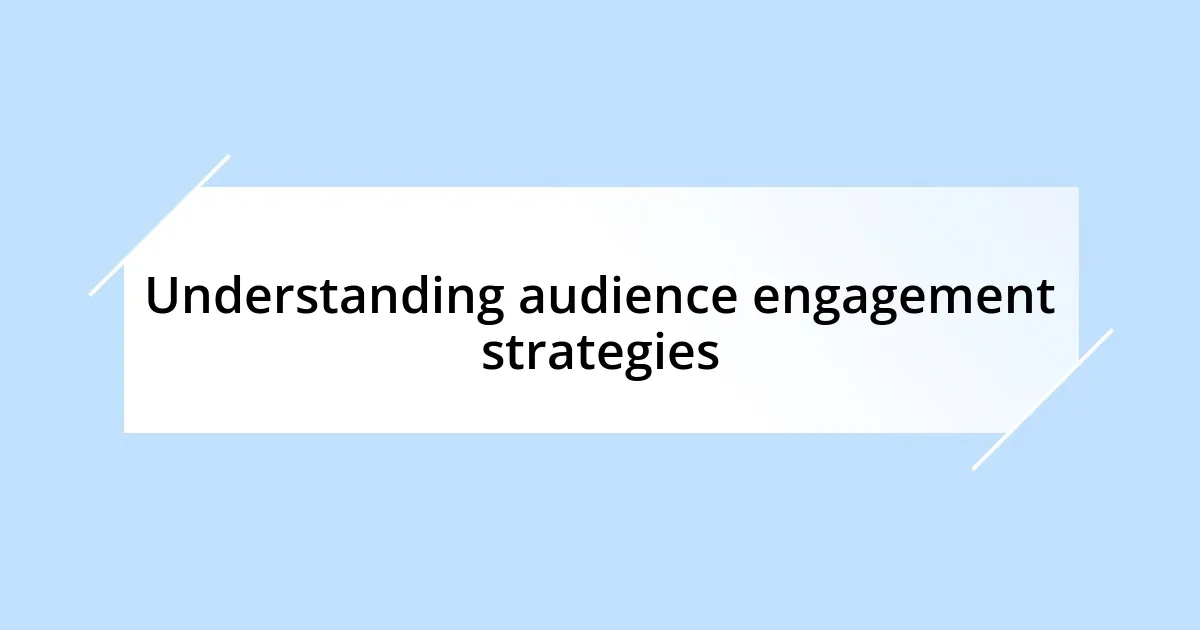 Understanding audience engagement strategies